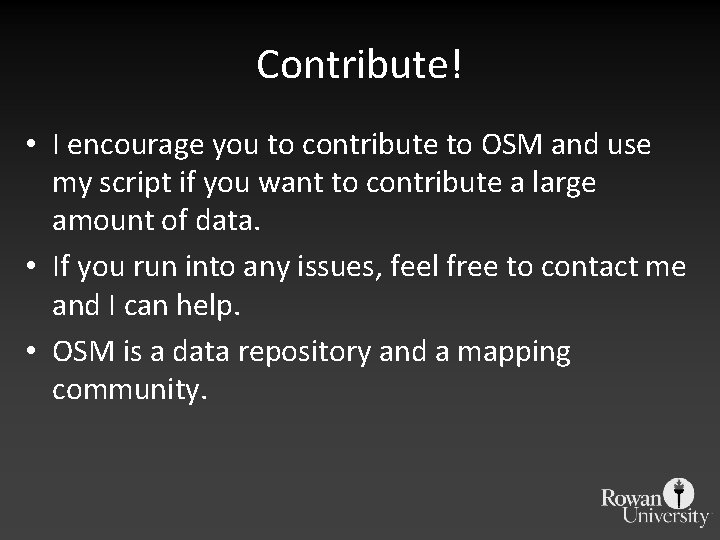 Contribute!

• I encourage you to contribute to OSM and use my script if you want to contribute a large amount of data.

• If you run into any issues, feel free to contact me and I can help.

• OSM is a data repository and a mapping community.

Rowan University